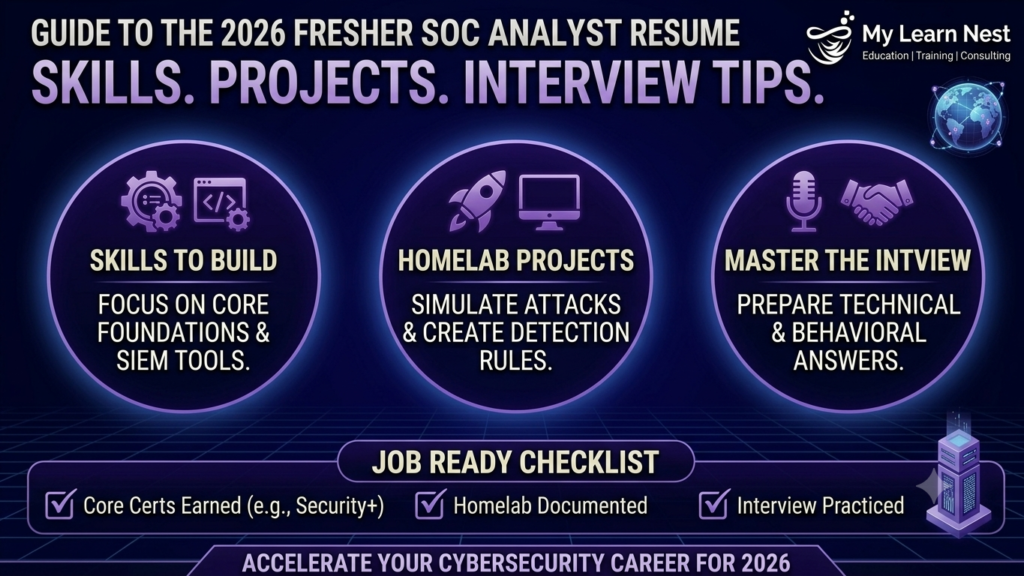 GUIDE TO THE 2026 FRESHER SOC ANALYST RESUME
SKILLS. PROJECTS. INTERVIEW TIPS.

My Learn Nest
Education | Training | Consulting

SKILLS TO BUILD
FOCUS ON CORE FOUNDATIONS & SIEM TOOLS.

HOMELAB PROJECTS
SIMULATE ATTACKS & CREATE DETECTION RULES.

MASTER THE INTVIEW
PREPARE TECHNICAL & BEHAVIORAL ANSWERS.

JOB READY CHECKLIST
Core Certs Earned (e.g., Security+)
Homelab Documented
Interview Practiced

ACCELERATE YOUR CYBERSECURITY CAREER FOR 2026